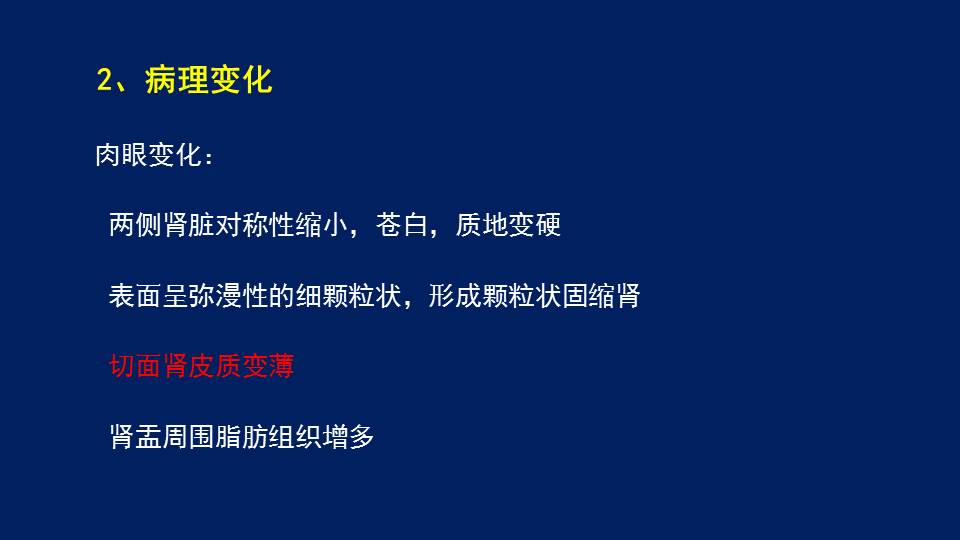 2、病理变化

肉眼变化：

两侧肾脏对称性缩小，苍白，质地变硬

表面呈弥漫性的细颗粒状，形成颗粒状固缩肾

切面肾皮质变薄

肾盂周围脂肪组织增多